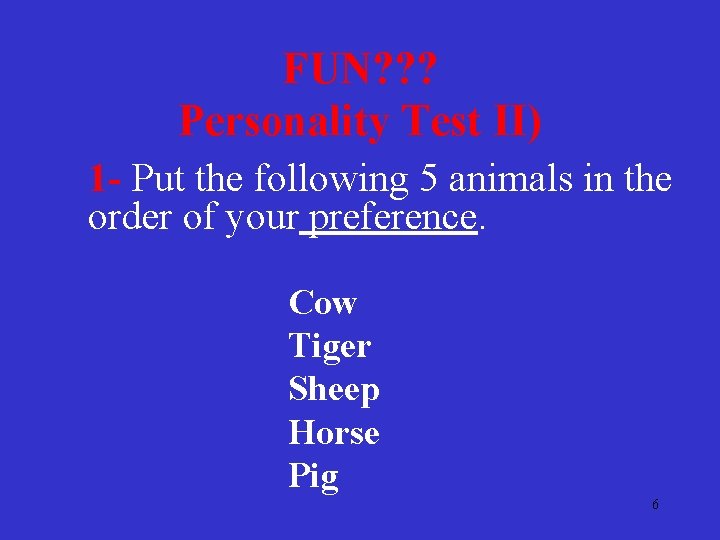 FUN???
Personality Test II)

1- Put the following 5 animals in the order of your preference.

Cow
Tiger
Sheep
Horse
Pig

6